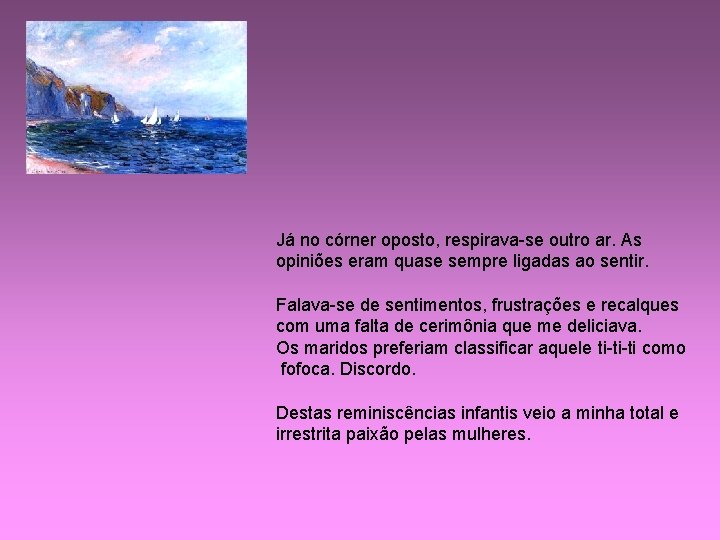 Já no córner oposto, respirava-se outro ar. As opiniões eram quase sempre ligadas ao sentir.

Falava-se de sentimentos, frustrações e recalques com uma falta de cerimônia que me deliciava.
Os maridos preferiam classificar aquele ti-ti-ti como fofoca. Discordo.

Destas reminiscências infantis veio a minha total e irrestrita paixão pelas mulheres.